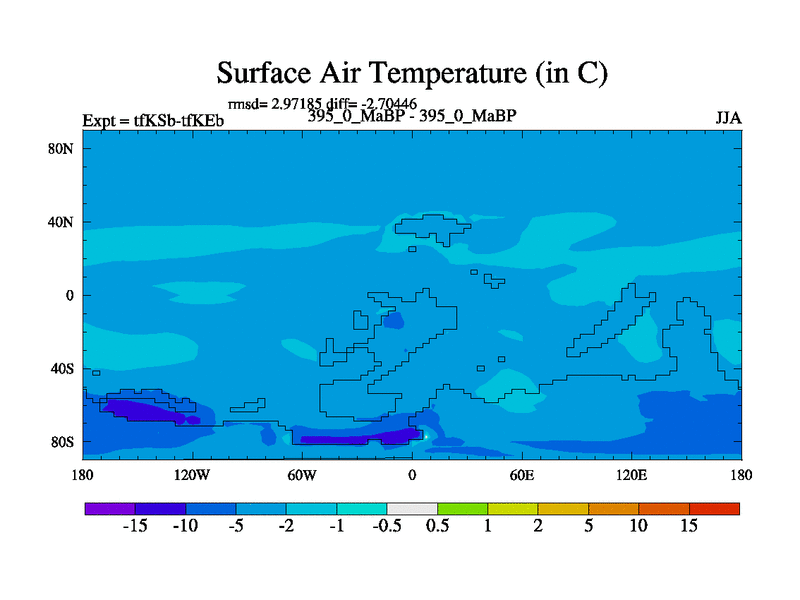 Surface Air Temperature (in C)

rmsd= 2.97185 diff= -2.70446

Expt = tfKSb-tfKEb

395_0_MaBP - 395_0_MaBP

JJA

80N

40N

0

40S

80S

180

120W

60W

0

60E

120E

180

-15 -10 -5 -2 -1 -0.5 0.5 1 2 5 10 15